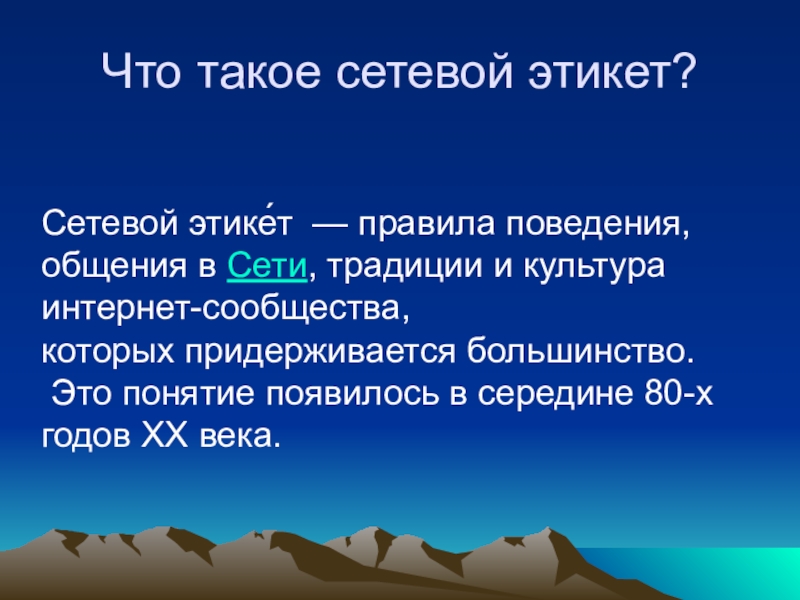 Что такое сетевой этикет?

Сетевой этике́т — правила поведения, общения в Сети, традиции и культура интернет-сообщества, которых придерживается большинство.
Это понятие появилось в середине 80-х годов XX века.